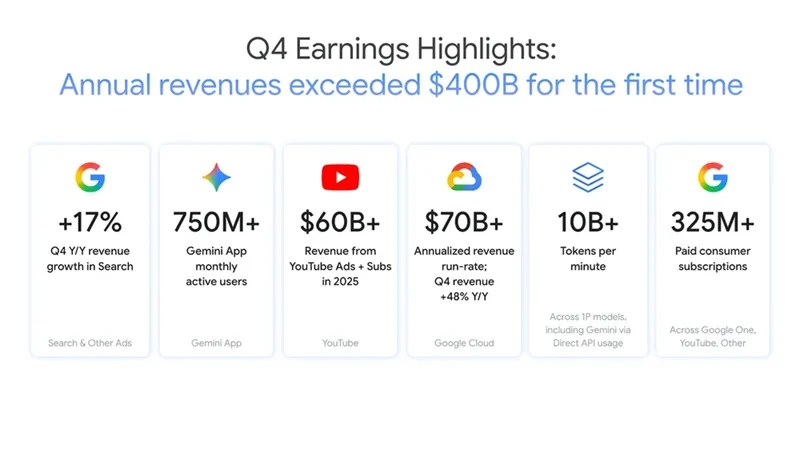 Q4 Earnings Highlights:
Annual revenues exceeded \$400B for the first time

+17%
Q4 Y/Y revenue growth in Search
Search & Other Ads

750M+
Gemini App monthly active users
Gemini App

\$60B+
Revenue from YouTube Ads + Subs in 2025
YouTube

\$70B+
Annualized revenue run-rate; Q4 revenue +48% Y/Y
Google Cloud

10B+
Tokens per minute
Across 1P models, including Gemini via Direct API usage

325M+
Paid consumer subscriptions
Across Google One, YouTube, Other